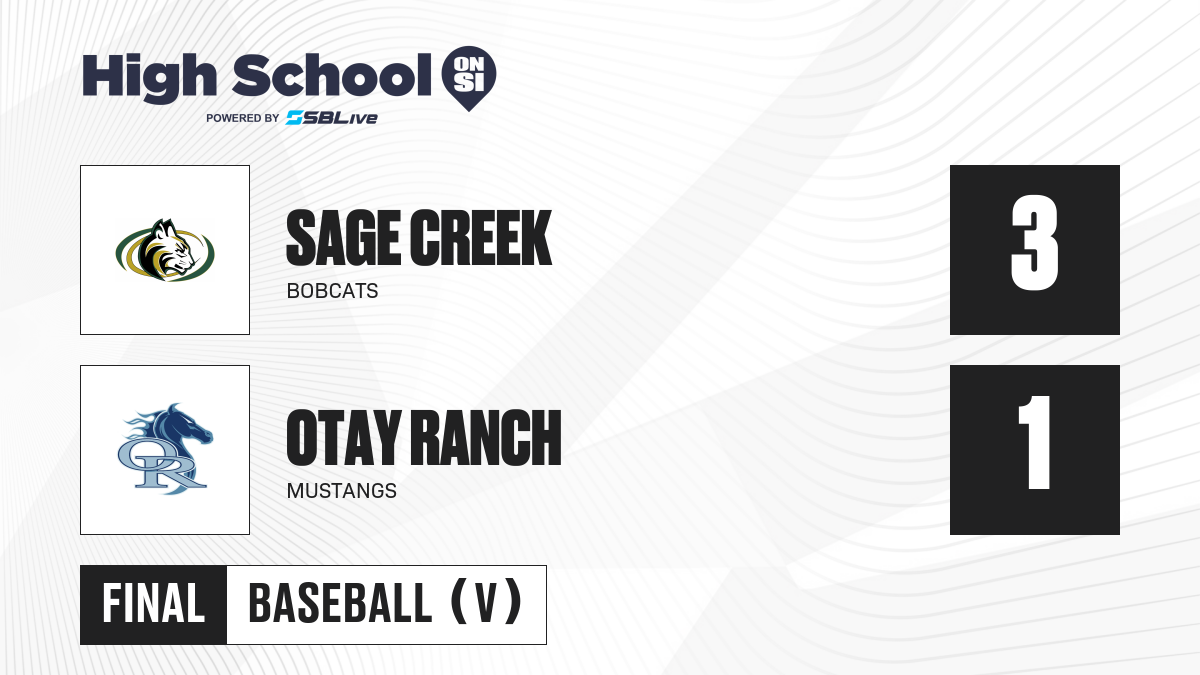 High School ON SI
POWERED BY SBLive

SAGE CREEK
BOBCATS

3

OR

OTAY RANCH
MUSTANGS

1

FINAL BASEBALL (V)